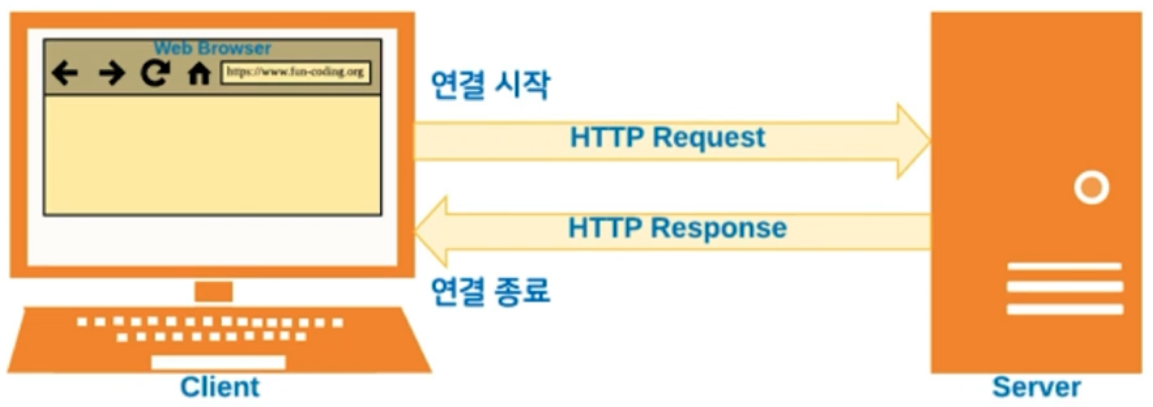 Web Browser

https://www.fun-coding.org

연결 시작

HTTP Request

HTTP Response

연결 종료

Client

Server